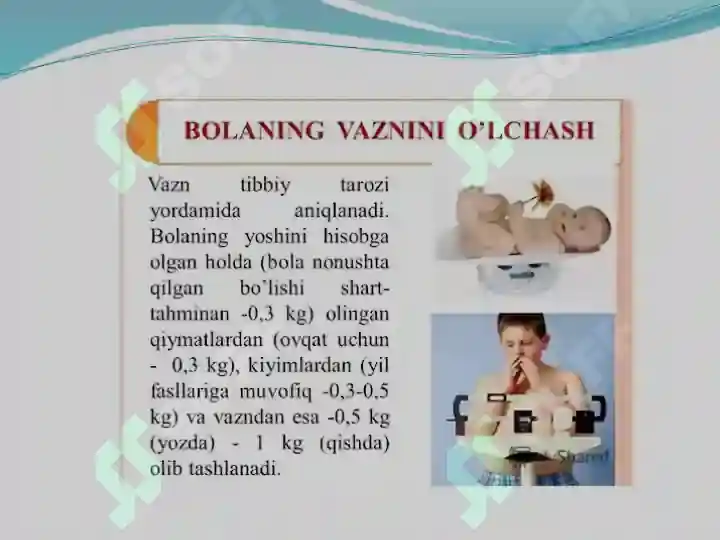 BOLANING VAZNINI O'LCHASH

Vazn tibbiy tarozi yordamida aniqlanadi. Bolaning yoshini hisobga olgan holda (bola nonushta qilgan bo'lishi shart-tahminan -0,3 kg) olingan qiymatlardan (ovqat uchun - 0,3 kg), kiyimlardan (yil fasllariga muvofiq -0,3-0,5 kg) va vazndan esa -0,5 kg (yozda) - 1 kg (qishda) olib tashlanadi.

Shared